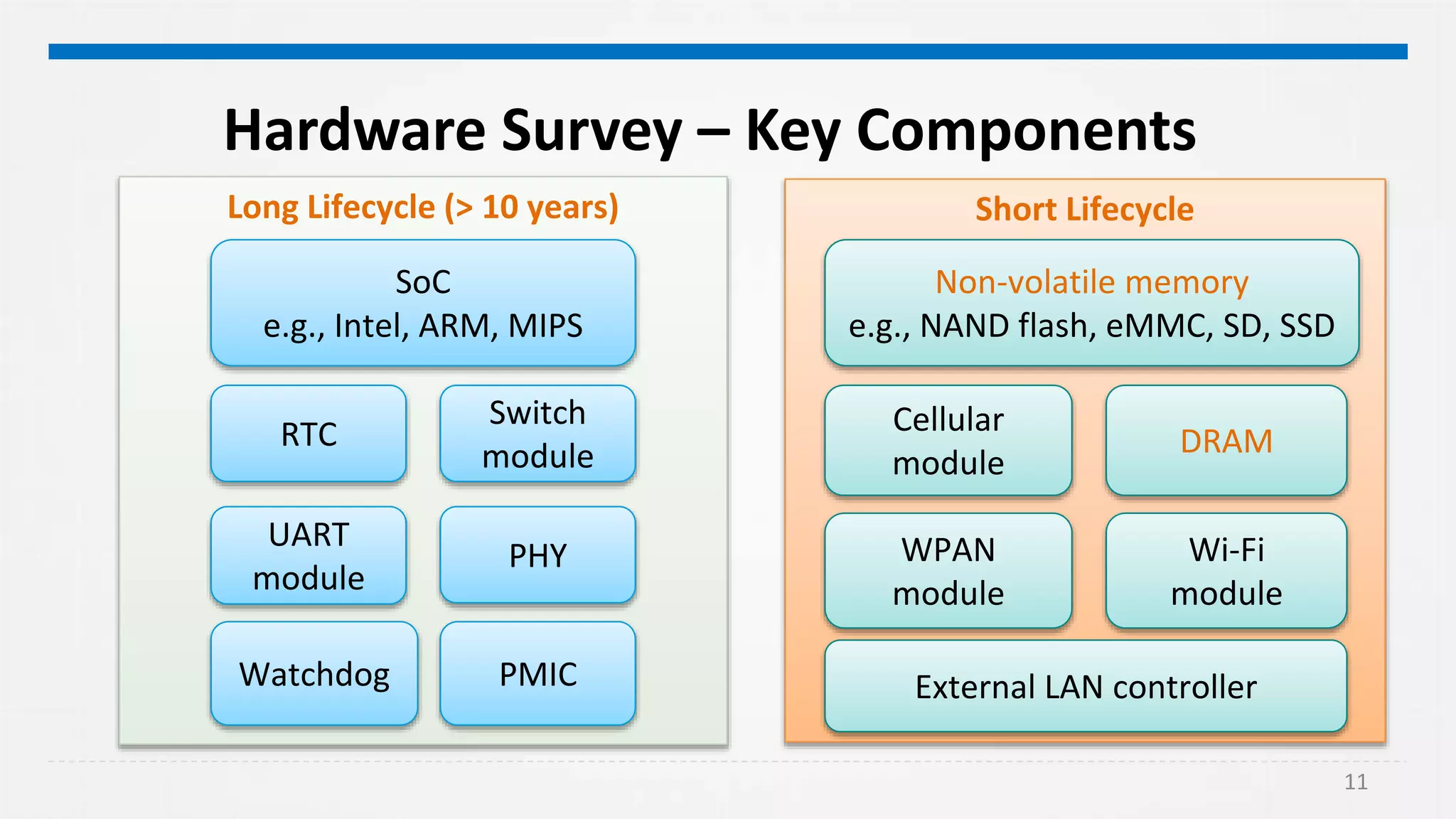 Hardware Survey – Key Components

Long Lifecycle (> 10 years)

SoC
e.g., Intel, ARM, MIPS

RTC

Switch module

UART module

PHY

Watchdog

PMIC

Short Lifecycle

Non-volatile memory
e.g., NAND flash, eMMC, SD, SSD

Cellular module

DRAM

WPAN module

Wi-Fi module

External LAN controller

11